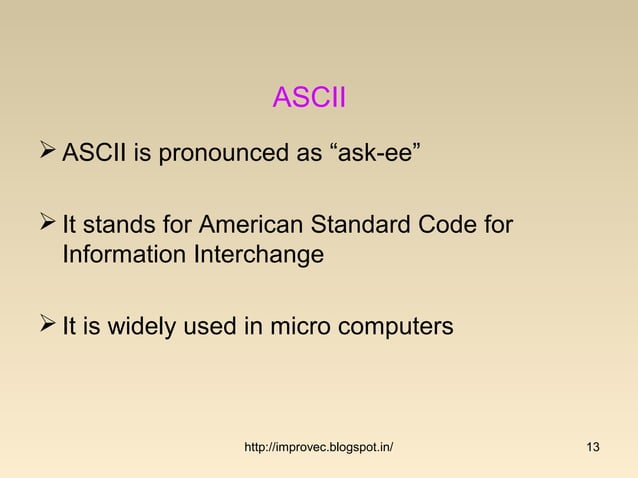 ASCII

➢ ASCII is pronounced as “ask-ee”

➢ It stands for American Standard Code for Information Interchange

➢ It is widely used in micro computers

http://improvec.blogspot.in/

13